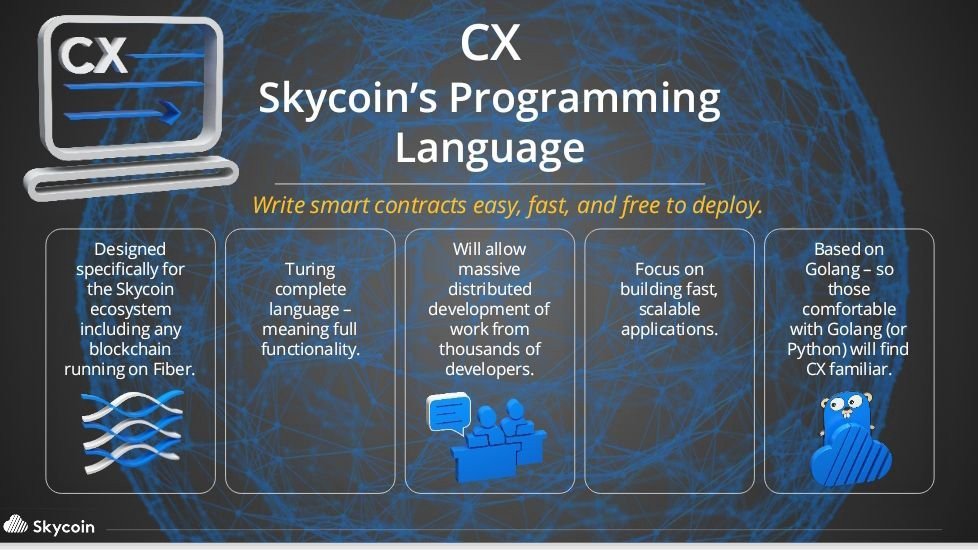 CX

CX
Skycoin's Programming Language

Write smart contracts easy, fast, and free to deploy.

Designed specifically for the Skycoin ecosystem including any blockchain running on Fiber.

Turing complete language – meaning full functionality.

Will allow massive distributed development of work from thousands of developers.

Focus on building fast, scalable applications.

Based on Golang – so those comfortable with Golang (or Python) will find CX familiar.

Skycoin